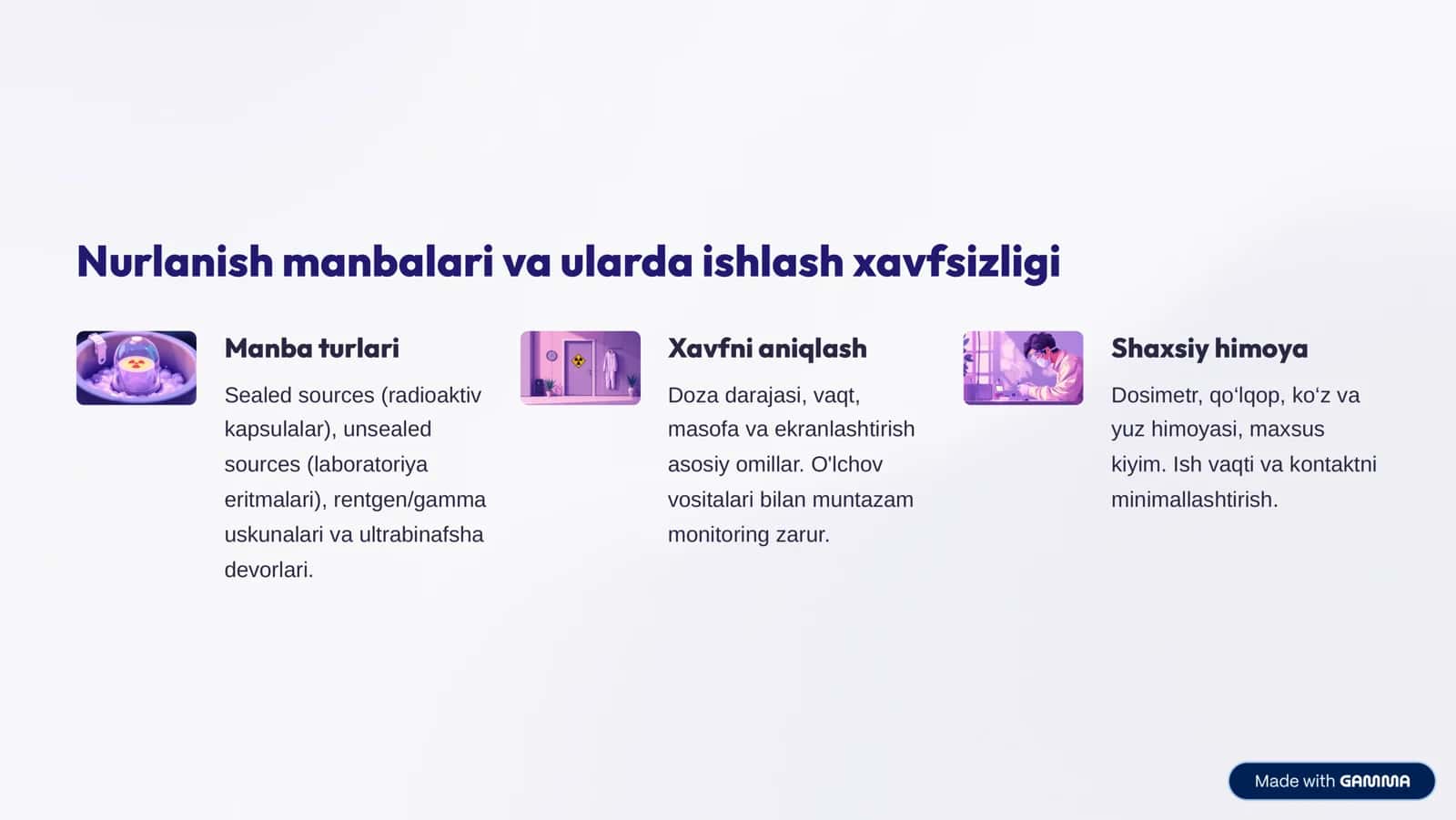 Nurlanish manbalari va ularda ishlash xavfsizligi

Manba turlari

Sealed sources (radioaktiv kapsulalar), unsealed sources (laboratoriya eritmalari), rentgen/gamma uskunalari va ultrabinafsha devorlari.

Xavfni aniqlash

Doza darajasi, vaqt, masofa va ekranlashtirish asosiy omillar. O'lchov vositalari bilan muntazam monitoring zarur.

Shaxsiy himoya

Dosimetr, qo'lqop, ko'z va yuz himoyasi, maxsus kiyim. Ish vaqti va kontaktni minimallashtirish.

Made with GAMMA